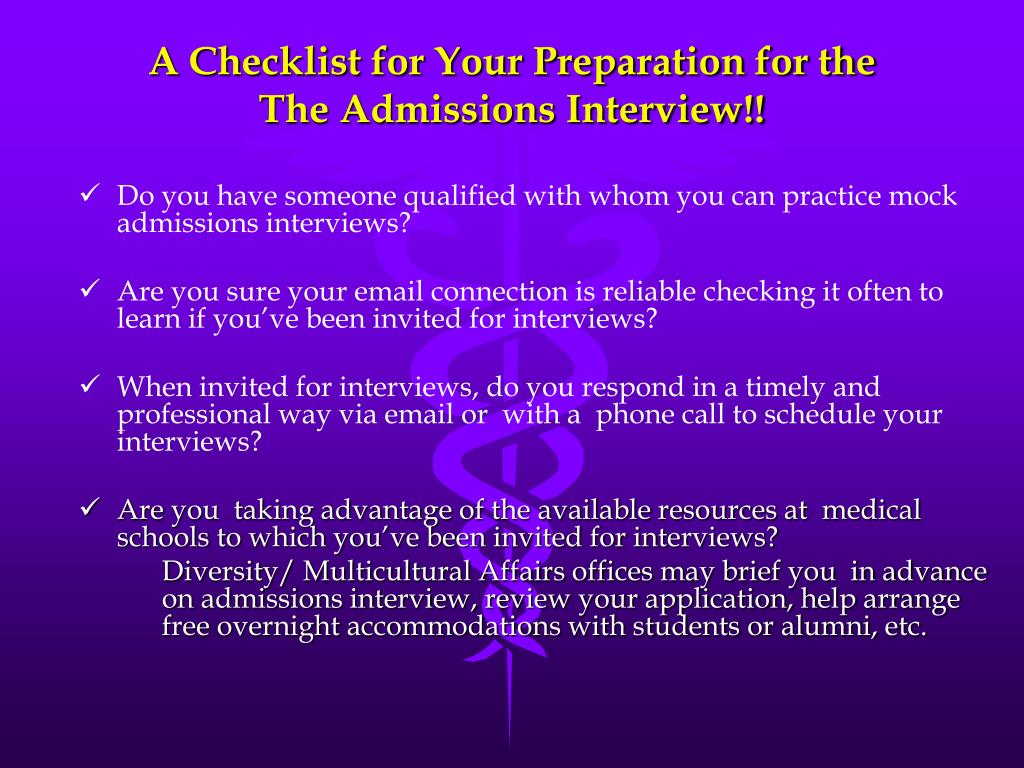 A Checklist for Your Preparation for the The Admissions Interview!!

✓ Do you have someone qualified with whom you can practice mock admissions interviews?

✓ Are you sure your email connection is reliable checking it often to learn if you've been invited for interviews?

✓ When invited for interviews, do you respond in a timely and professional way via email or with a phone call to schedule your interviews?

✓ Are you taking advantage of the available resources at medical schools to which you've been invited for interviews?

Diversity/ Multicultural Affairs offices may brief you in advance on admissions interview, review your application, help arrange free overnight accommodations with students or alumni, etc.